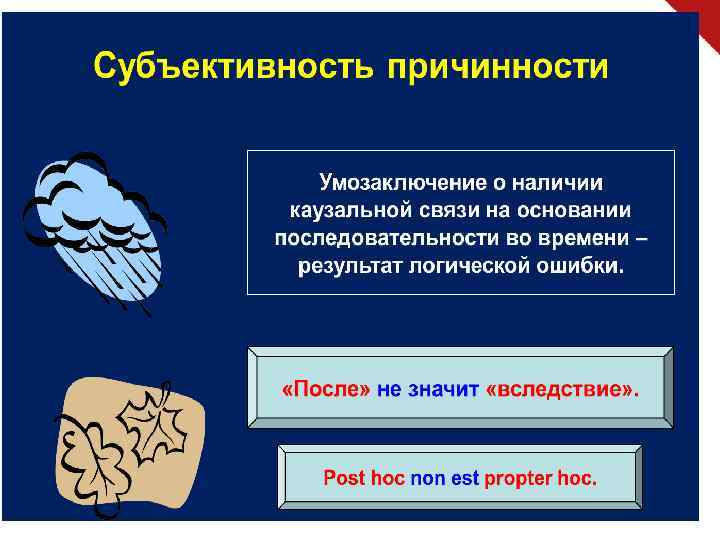 Субъективность причинности

Умозаключение о наличии каузальной связи на основании последовательности во времени – результат логической ошибки.

«После» не значит «вследствие».

Post hoc non est propter hoc.